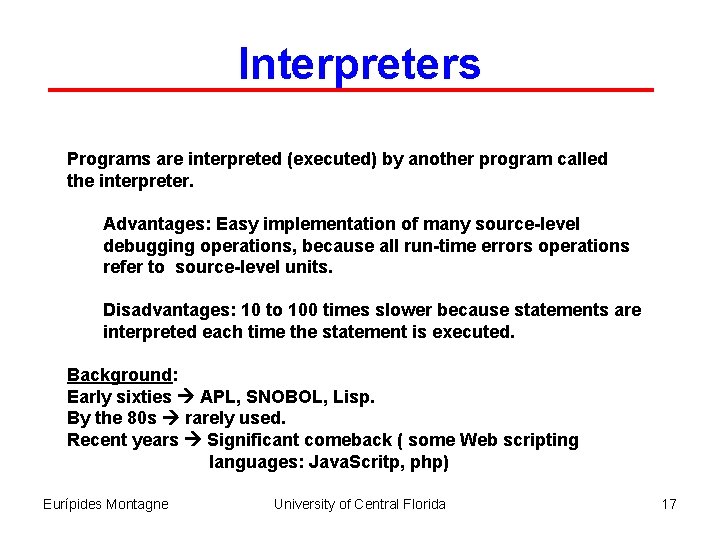 Interpreters

Programs are interpreted (executed) by another program called the interpreter.

Advantages: Easy implementation of many source-level debugging operations, because all run-time errors operations refer to source-level units.

Disadvantages: 10 to 100 times slower because statements are interpreted each time the statement is executed.

Background:
Early sixties → APL, SNOBOL, Lisp.
By the 80s → rarely used.
Recent years → Significant comeback ( some Web scripting languages: JavaScritp, php)

Eurípides Montagne University of Central Florida 17